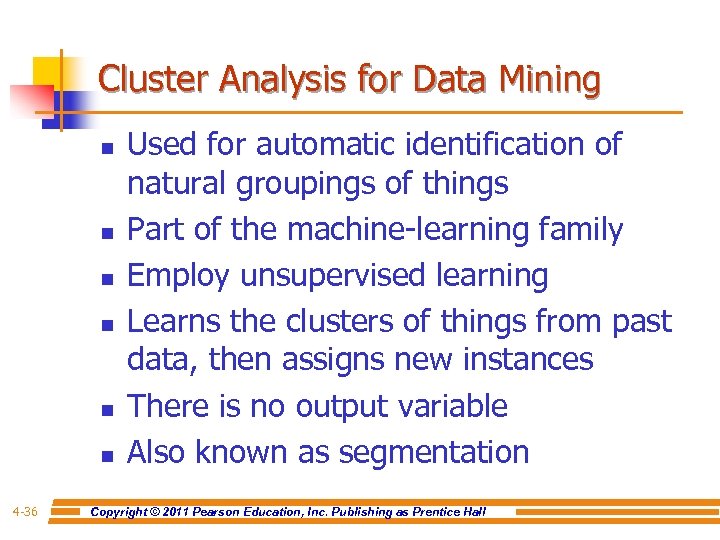 Cluster Analysis for Data Mining

- Used for automatic identification of natural groupings of things
- Part of the machine-learning family
- Employ unsupervised learning
- Learns the clusters of things from past data, then assigns new instances
- There is no output variable
- Also known as segmentation

4-36

Copyright © 2011 Pearson Education, Inc. Publishing as Prentice Hall